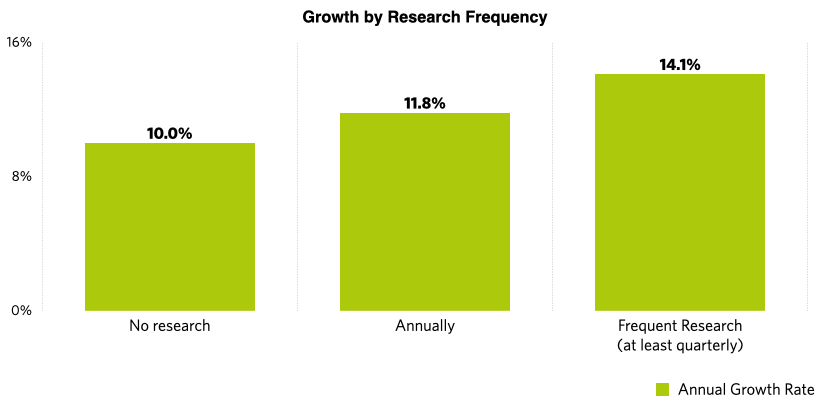 Growth by Research Frequency

16%

8%

0%

10.0%

11.8%

14.1%

No research

Annually

Frequent Research
(at least quarterly)

Annual Growth Rate